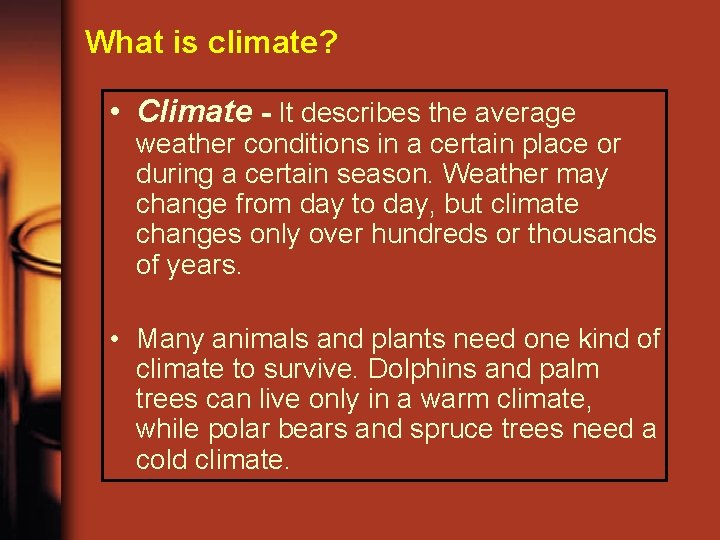 What is climate?

• Climate - It describes the average weather conditions in a certain place or during a certain season. Weather may change from day to day, but climate changes only over hundreds or thousands of years.

• Many animals and plants need one kind of climate to survive. Dolphins and palm trees can live only in a warm climate, while polar bears and spruce trees need a cold climate.